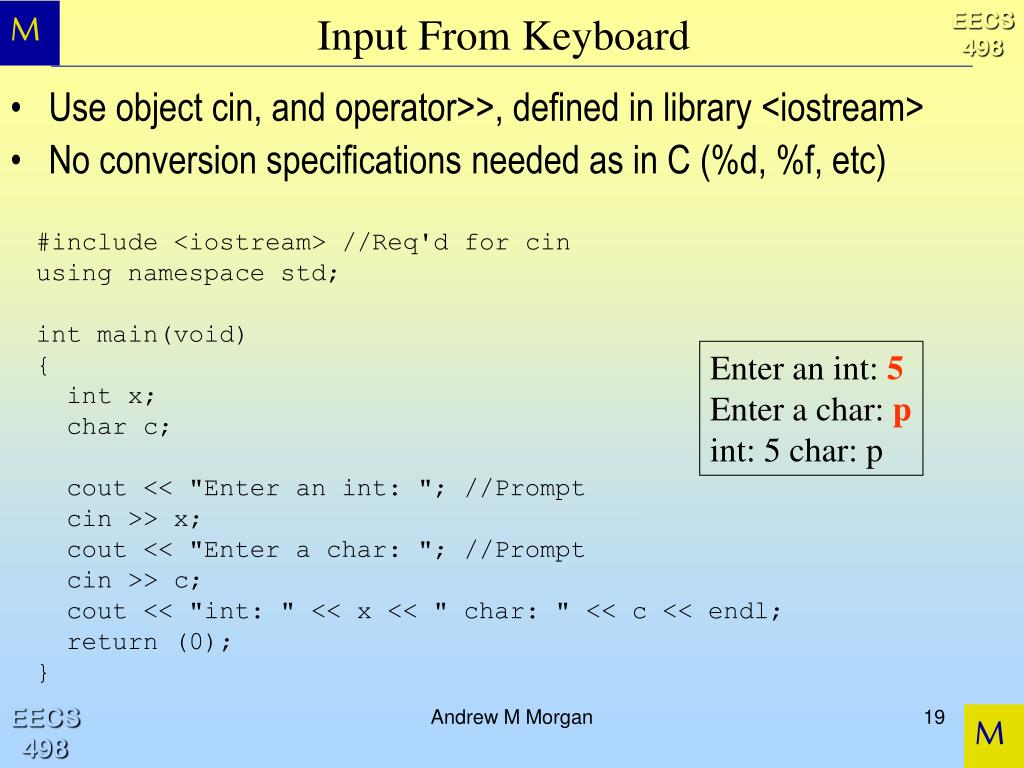 M

Input From Keyboard

EECS 498

• Use object cin, and operator>>, defined in library <iostream>
• No conversion specifications needed as in C (%d, %f, etc)

#include <iostream> //Req'd for cin
using namespace std;

int main(void)
{
  int x;
  char c;

  cout << "Enter an int: "; //Prompt
  cin >> x;
  cout << "Enter a char: "; //Prompt
  cin >> c;
  cout << "int: " << x << " char: " << c << endl;
  return (0);
}

Enter an int: 5
Enter a char: p
int: 5 char: p

EECS 498

Andrew M Morgan

19

M